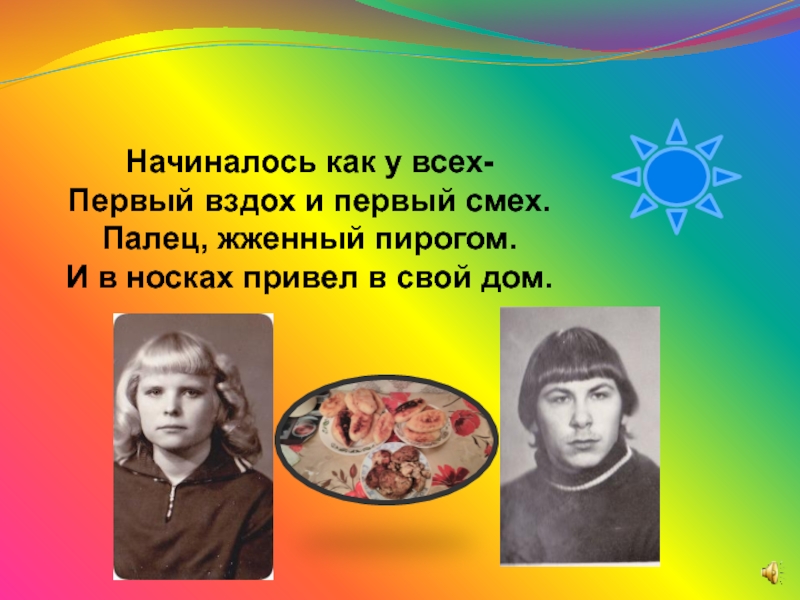 Начиналось как у всех-
Первый вздох и первый смех.
Палец, жженный пирогом.
И в носках привел в свой дом.